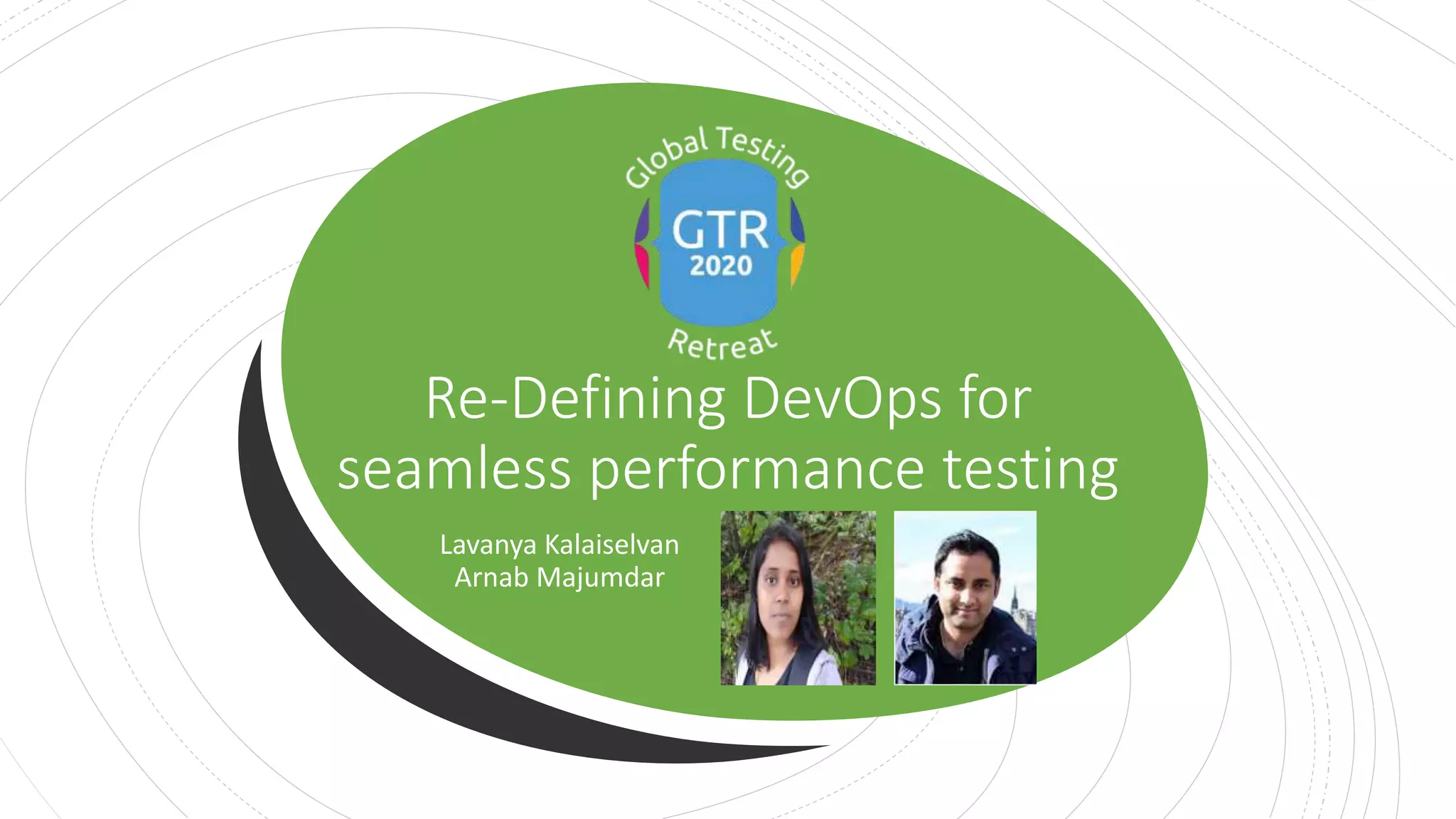 Global Testing
GTR
2020
Retreat

Re-Defining DevOps for seamless performance testing

Lavanya Kalaiselvan
Arnab Majumdar